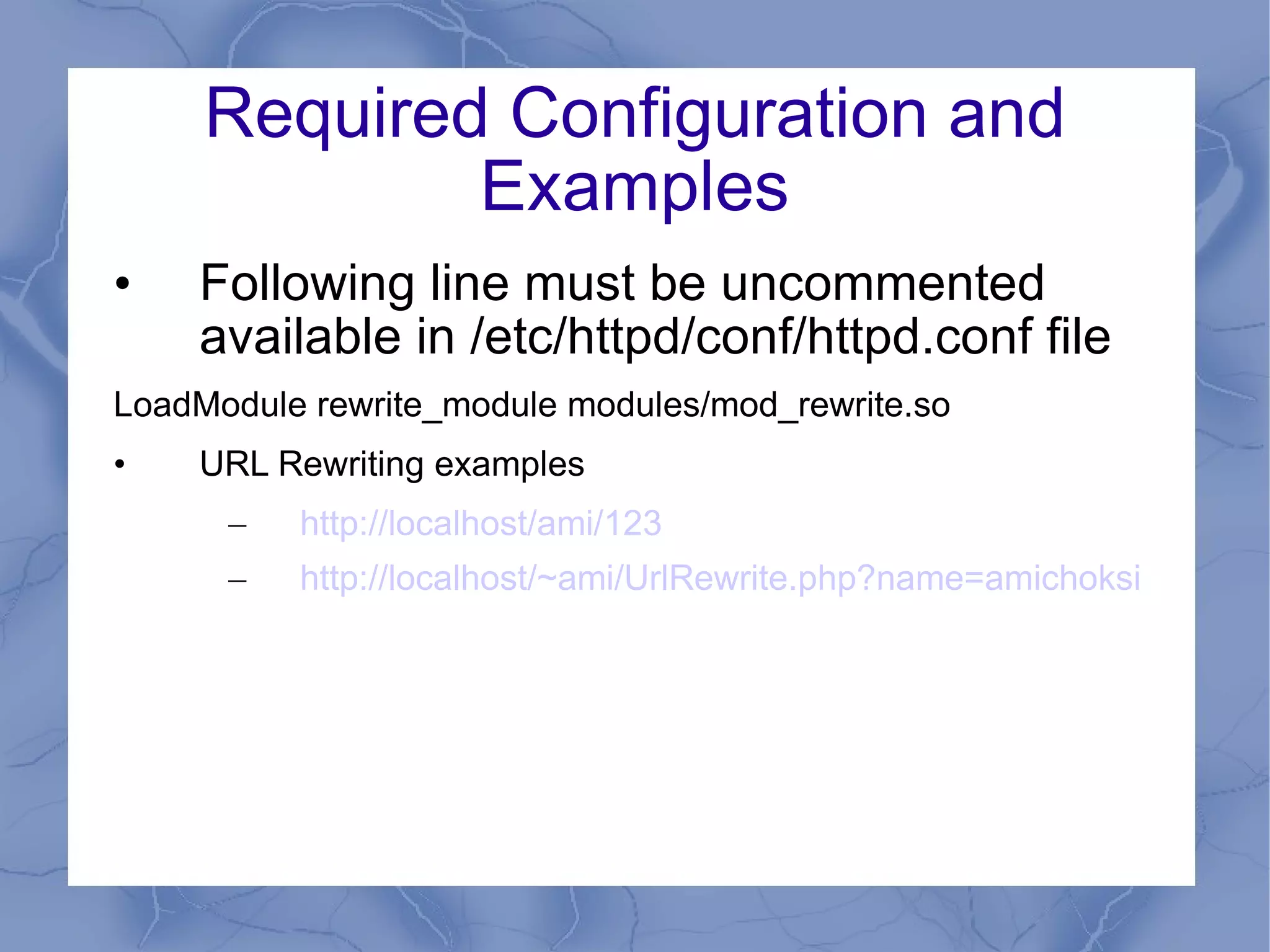 Required Configuration and Examples

• Following line must be uncommented available in /etc/httpd/conf/httpd.conf file

LoadModule rewrite_module modules/mod_rewrite.so

• URL Rewriting examples

– http://localhost/ami/123

– http://localhost/~ami/UrlRewrite.php?name=amichoksi